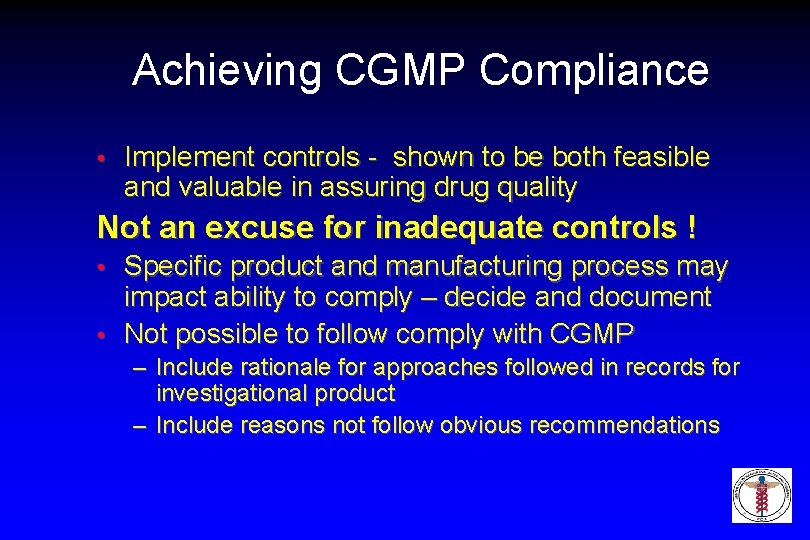 Achieving CGMP Compliance

• Implement controls - shown to be both feasible and valuable in assuring drug quality

Not an excuse for inadequate controls !

• Specific product and manufacturing process may impact ability to comply – decide and document

• Not possible to follow comply with CGMP

– Include rationale for approaches followed in records for investigational product

– Include reasons not follow obvious recommendations